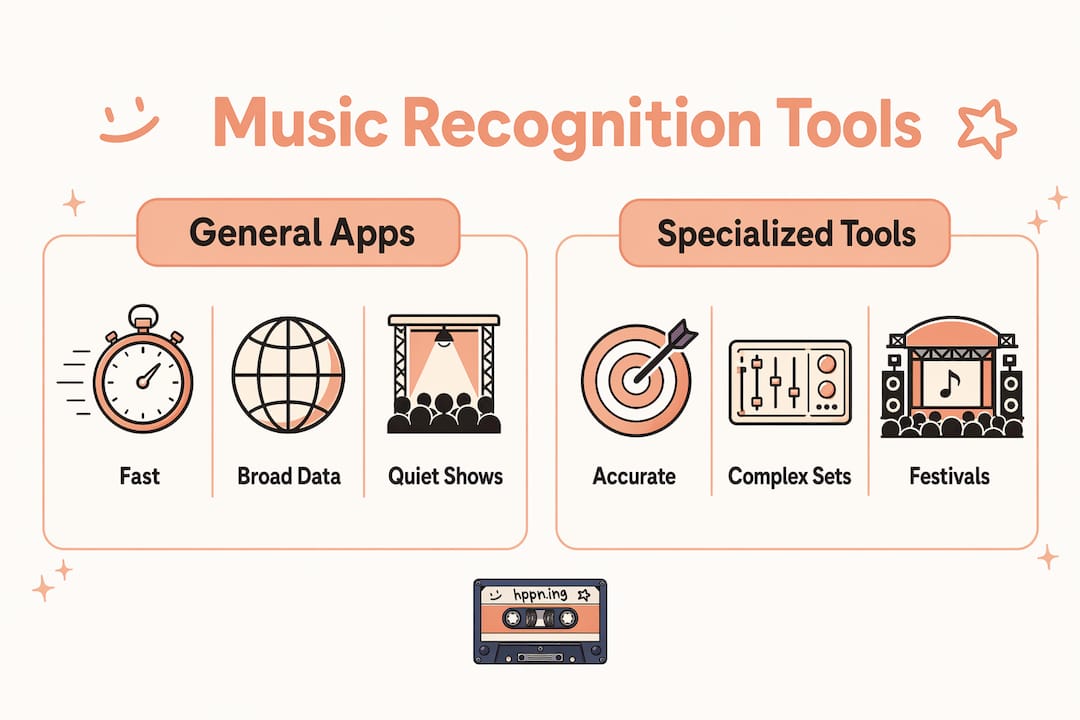 Music Recognition Tools

General Apps

Fast

Broad Data

Quiet Shows

Specialized Tools

Accurate

Complex Sets

Festivals

hppn.ing